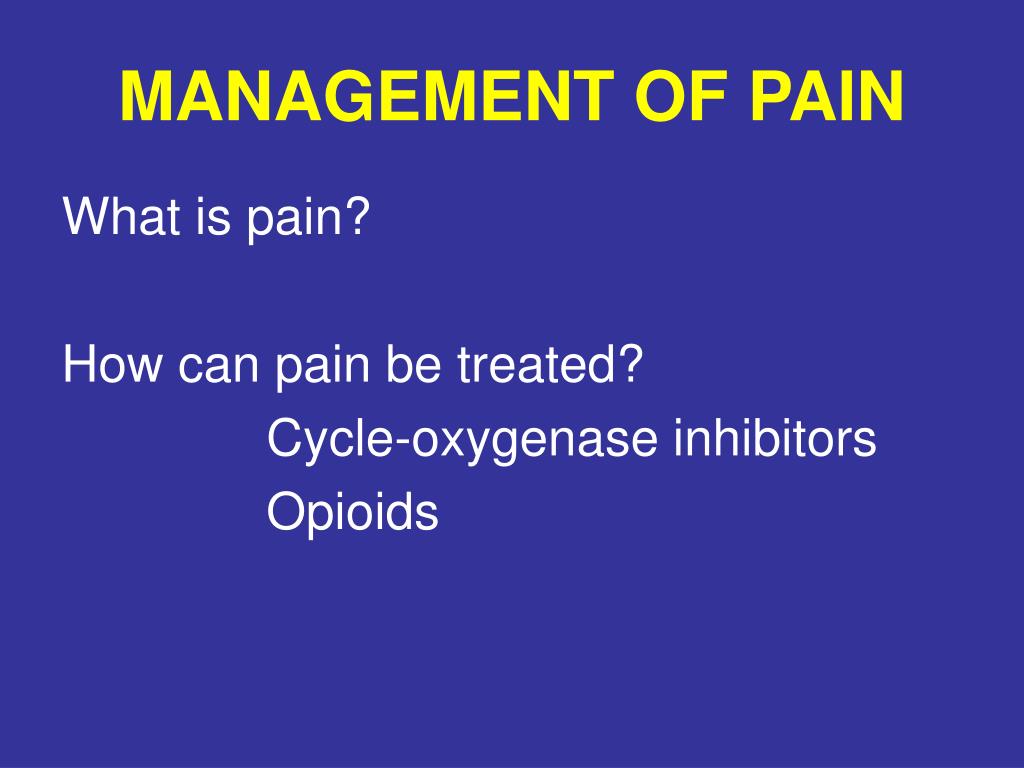 MANAGEMENT OF PAIN

What is pain?

How can pain be treated?
Cycle-oxygenase inhibitors
Opioids